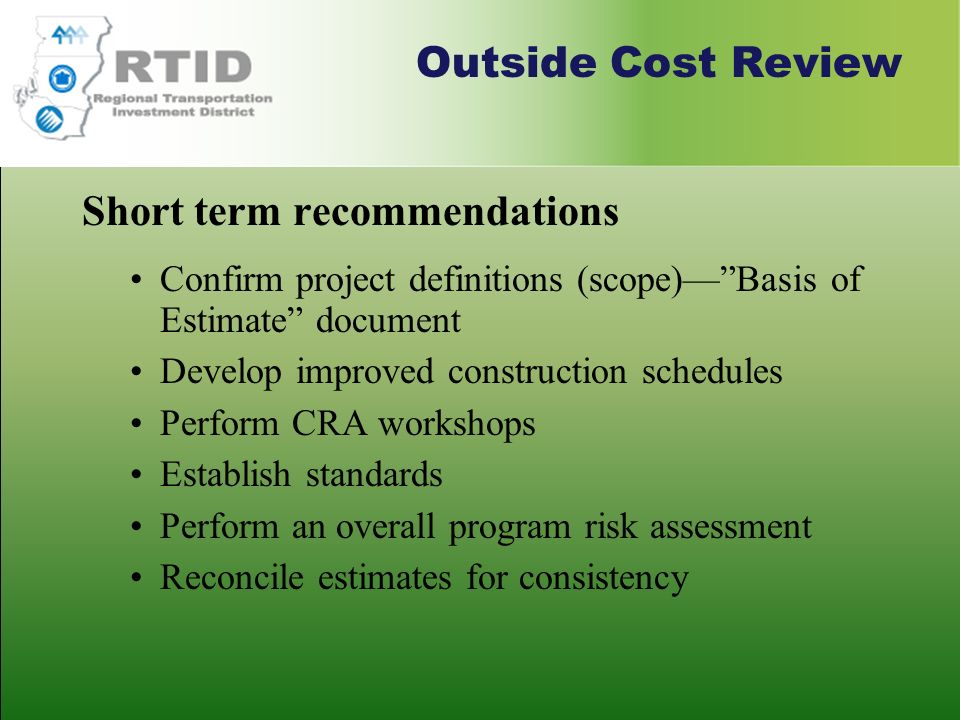 RTID
Regional Transportation Investment District

Outside Cost Review

Short term recommendations

• Confirm project definitions (scope)—”Basis of Estimate” document
• Develop improved construction schedules
• Perform CRA workshops
• Establish standards
• Perform an overall program risk assessment
• Reconcile estimates for consistency